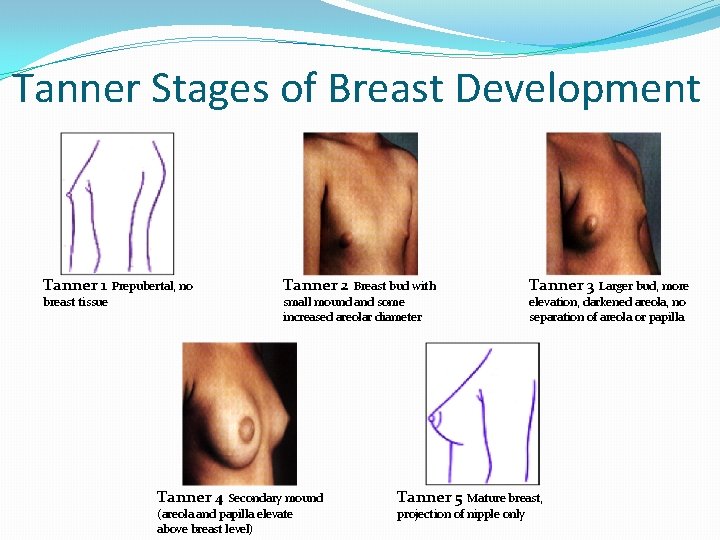 Tanner Stages of Breast Development

Tanner 1 Prepubertal, no breast tissue

Tanner 2 Breast bud with small mound and some increased areolar diameter

Tanner 3 Larger bud, more elevation, darkened areola, no separation of areola or papilla

Tanner 4 Secondary mound (areola and papilla elevate above breast level)

Tanner 5 Mature breast, projection of nipple only